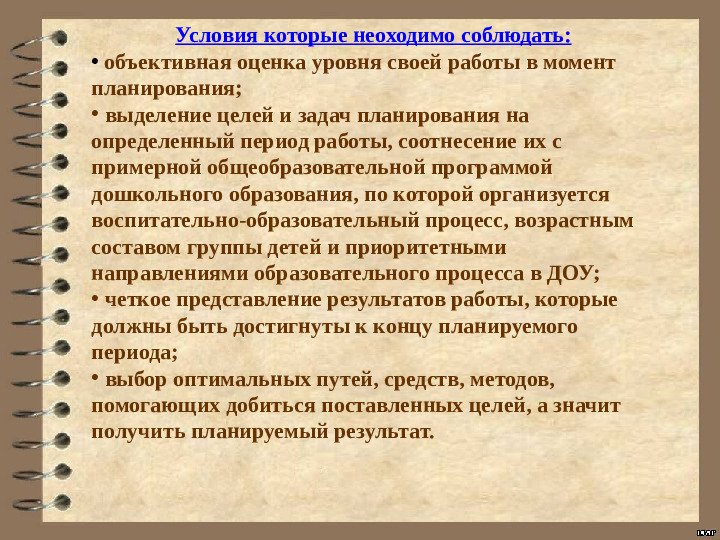 Условия которые неоходимо соблюдать:

• объективная оценка уровня своей работы в момент планирования;

• выделение целей и задач планирования на определенный период работы, соотнесение их с примерной общеобразовательной программой дошкольного образования, по которой организуется воспитательно-образовательный процесс, возрастным составом группы детей и приоритетными направлениями образовательного процесса в ДОУ;

• четкое представление результатов работы, которые должны быть достигнуты к концу планируемого периода;

• выбор оптимальных путей, средств, методов, помогающих добиться поставленных целей, а значит получить планируемый результат.